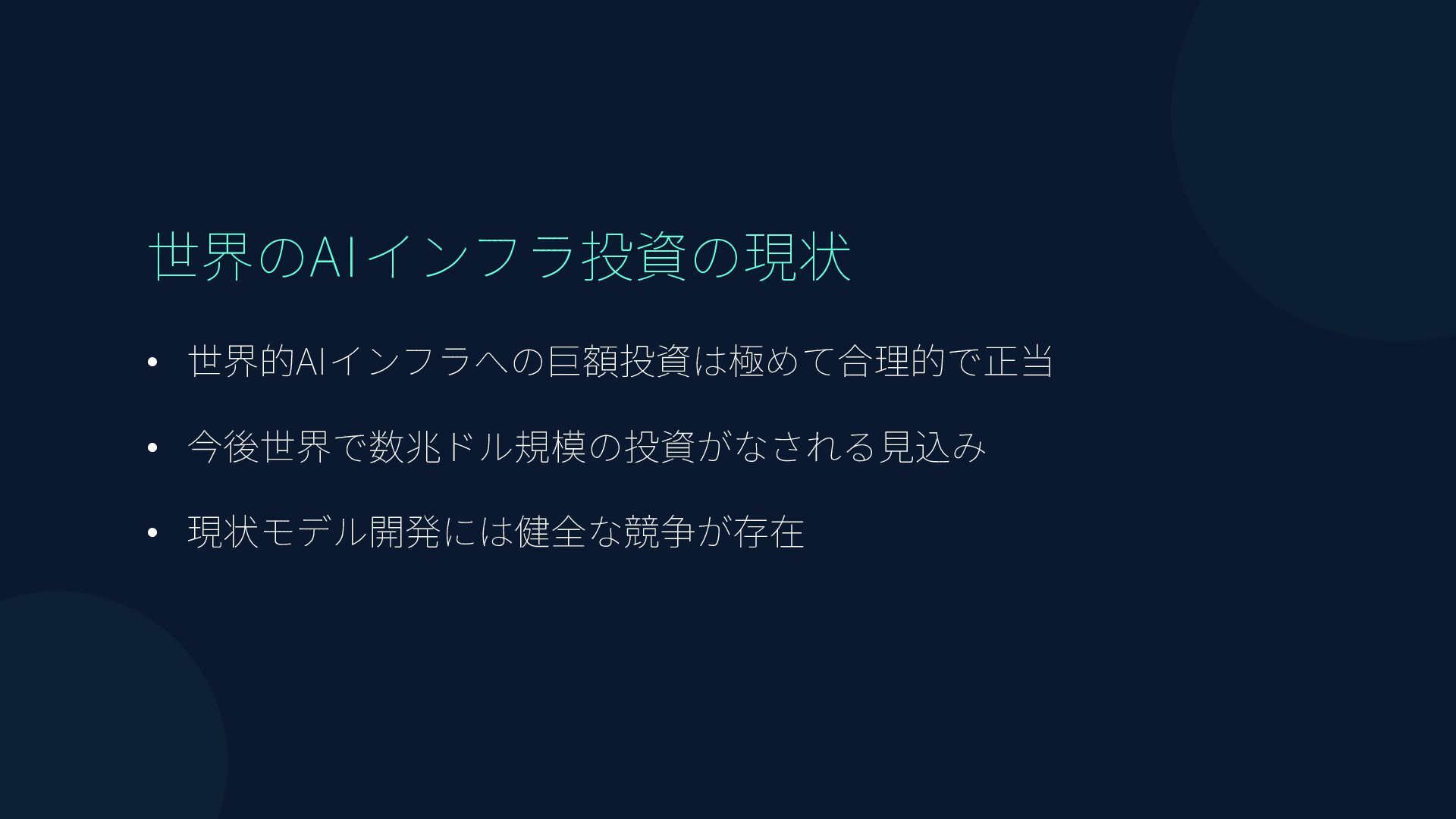 世界のAIインフラ投資の現状

• 世界的AIインフラへの巨額投資は極めて合理的で正当

• 今後世界で数兆ドル規模の投資がなされる見込み

• 現状モデル開発には健全な競争が存在